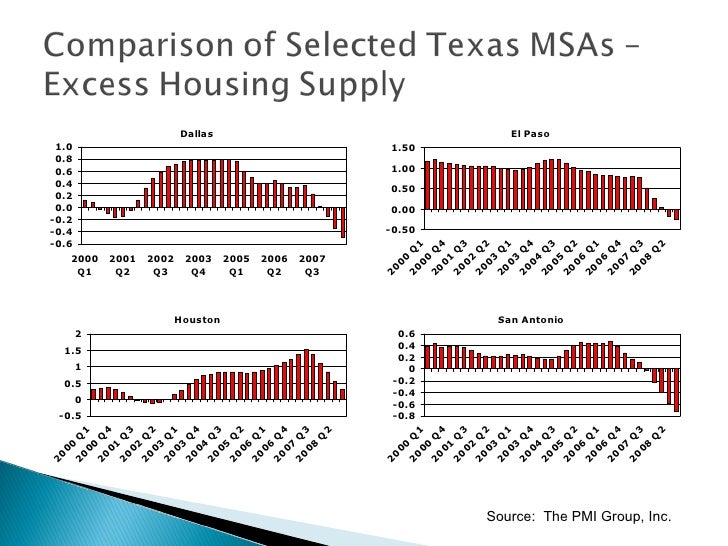 Comparison of Selected Texas MSAs – Excess Housing Supply

Dallas

1.0
0.8
0.6
0.4
0.2
0.0
-0.2
-0.4
-0.6

2000 Q1
2001 Q2
2002 Q3
2003 Q4
2005 Q1
2006 Q2
2007 Q3

El Paso

1.50
1.00
0.50
0.00
-0.50

2000 Q1
2000 Q4
2001 Q3
2002 Q2
2003 Q1
2003 Q4
2004 Q3
2005 Q2
2006 Q1
2006 Q4
2007 Q3
2008 Q2

Houston

2
1.5
1
0.5
0
-0.5

2000 Q1
2000 Q4
2001 Q3
2002 Q2
2003 Q1
2003 Q4
2004 Q3
2005 Q2
2006 Q1
2006 Q4
2007 Q3
2008 Q2

San Antonio

0.6
0.4
0.2
0
-0.2
-0.4
-0.6
-0.8

2000 Q1
2000 Q4
2001 Q3
2002 Q2
2003 Q1
2003 Q4
2004 Q3
2005 Q2
2006 Q1
2006 Q4
2007 Q3
2008 Q2

Source: The PMI Group, Inc.